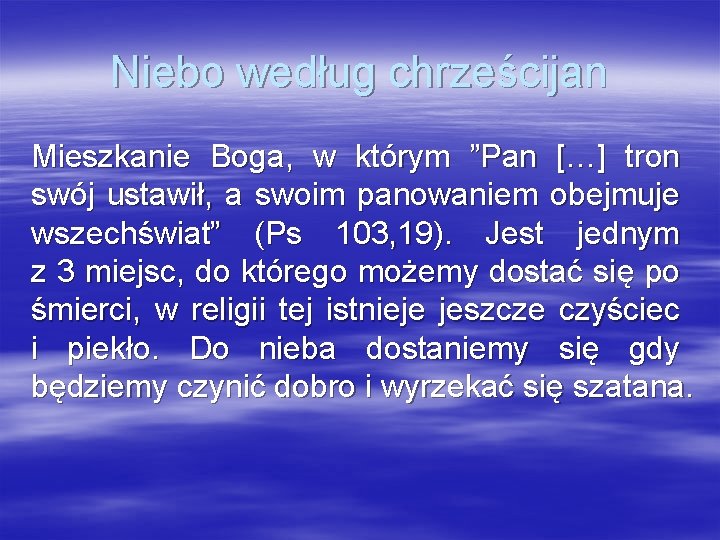 Niebo według chrześcijan

Mieszkanie Boga, w którym ”Pan […] tron swój ustawił, a swoim panowaniem obejmuje wszechświat” (Ps 103,19). Jest jednym z 3 miejsc, do którego możemy dostać się po śmierci, w religii tej istnieje jeszcze czyściec i piekło. Do nieba dostaniemy się gdy będziemy czynić dobro i wyrzekać się szatana.